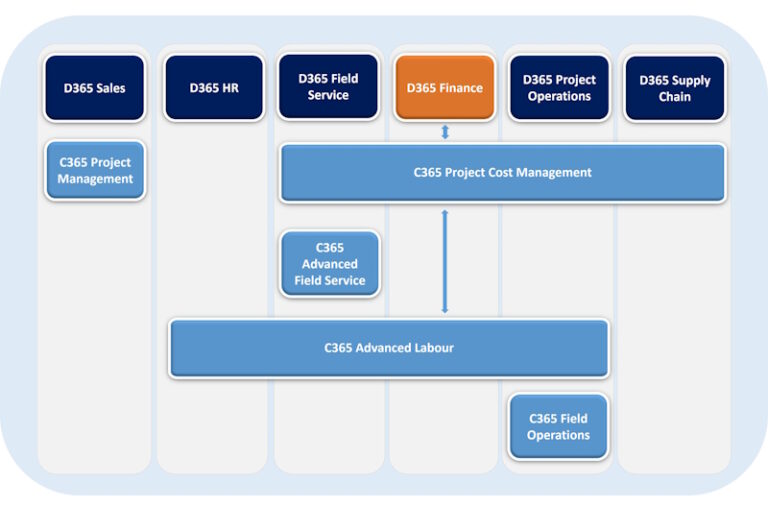 D365 Sales

D365 HR

D365 Field Service

D365 Finance

D365 Project Operations

D365 Supply Chain

C365 Project Management

C365 Project Cost Management

C365 Advanced Field Service

C365 Advanced Labour

C365 Field Operations